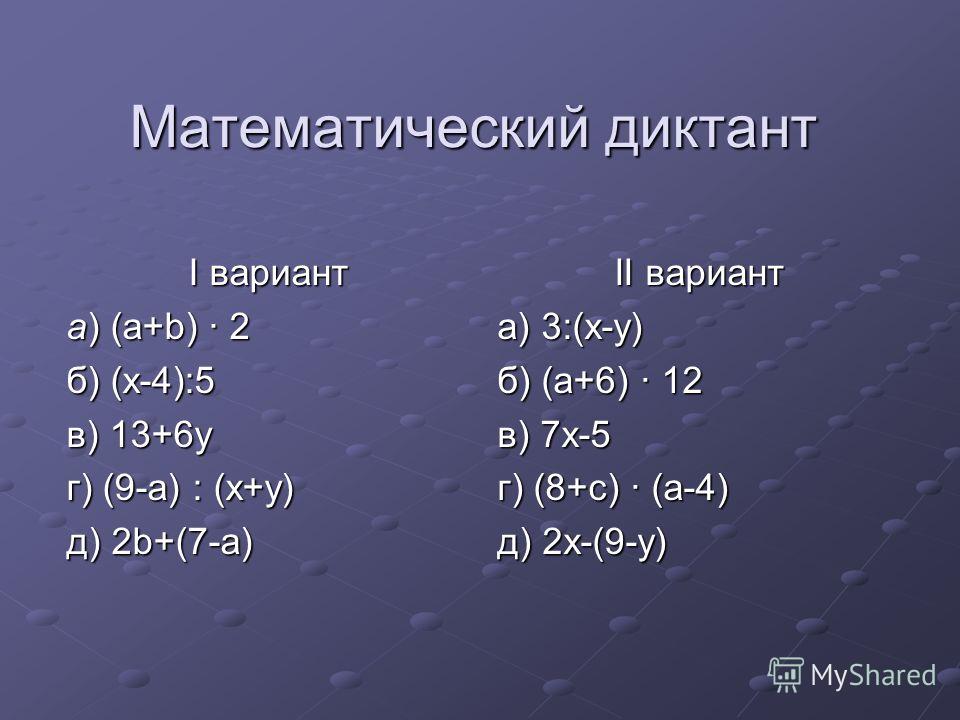 Математический диктант

I вариант
а) $(a+b) \cdot 2$
б) $(x-4):5$
в) $13+6y$
г) $(9-a) : (x+y)$
д) $2b+(7-a)$

II вариант
а) $3:(x-y)$
б) $(a+6) \cdot 12$
в) $7x-5$
г) $(8+c) \cdot (a-4)$
д) $2x-(9-y)$

MyShared